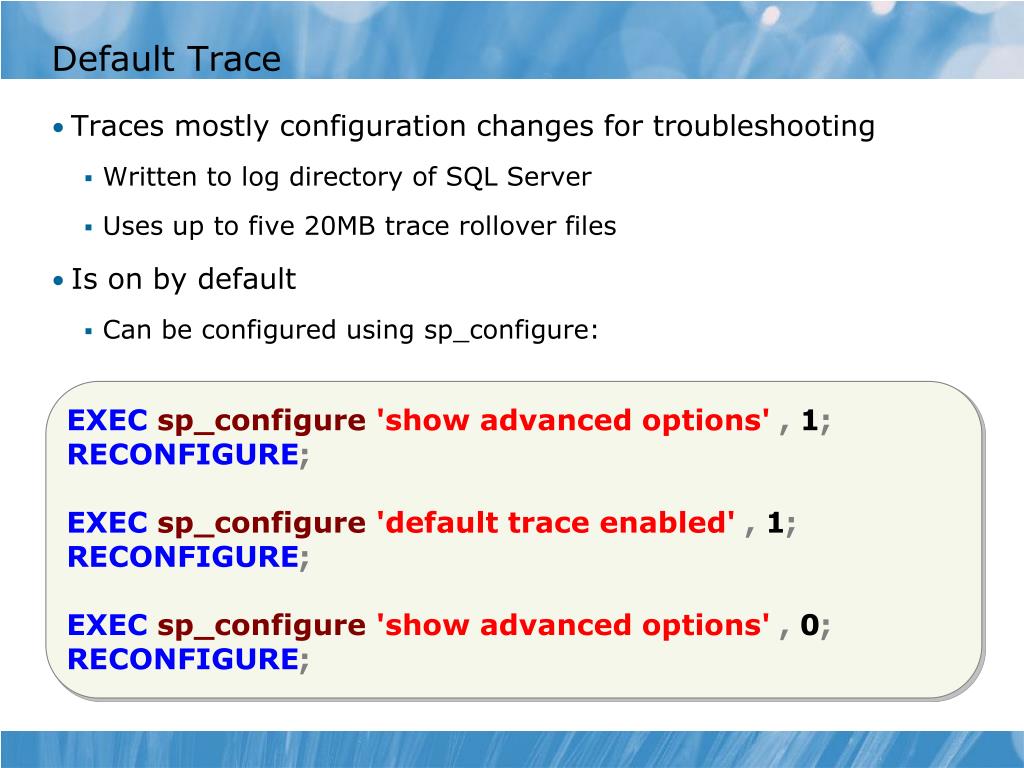 Default Trace

• Traces mostly configuration changes for troubleshooting
  ▪ Written to log directory of SQL Server
  ▪ Uses up to five 20MB trace rollover files

• Is on by default
  ▪ Can be configured using sp_configure:

EXEC sp_configure 'show advanced options' , 1;
RECONFIGURE;

EXEC sp_configure 'default trace enabled' , 1;
RECONFIGURE;

EXEC sp_configure 'show advanced options' , 0;
RECONFIGURE;